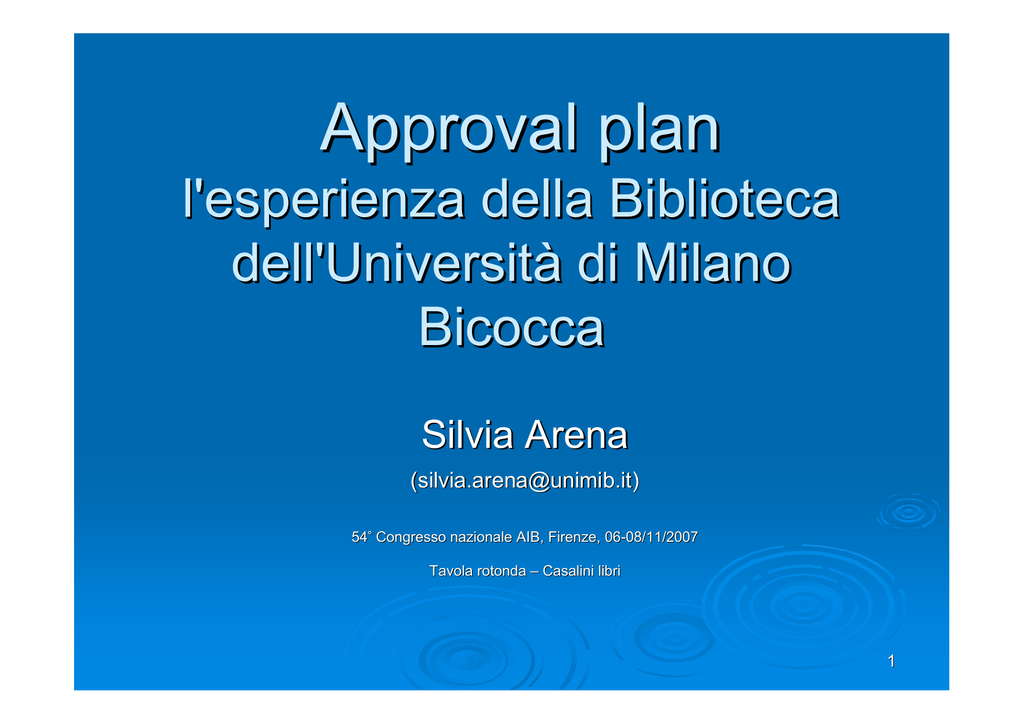 Approval plan

l'esperienza della Biblioteca dell'Università di Milano Bicocca

Silvia Arena

(silvia.arena@unimib.it)

54° Congresso nazionale AIB, Firenze, 06-08/11/2007

Tavola rotonda – Casalini libri

1